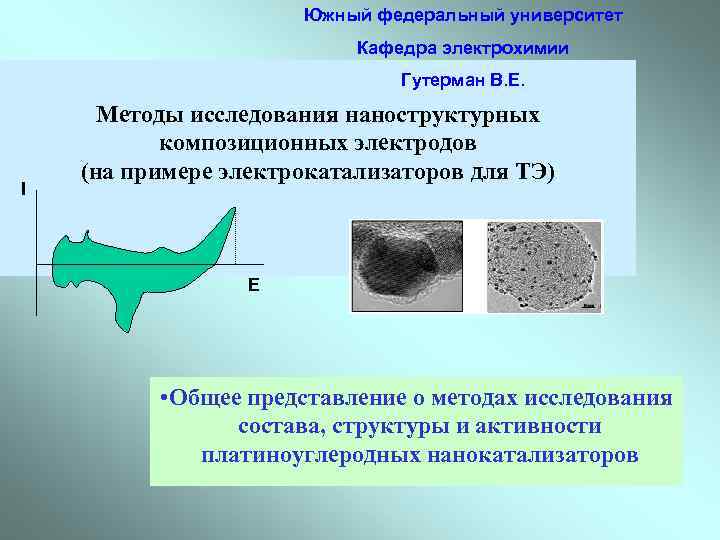 Южный федеральный университет

Кафедра электрохимии

Гутерман В.Е.

Методы исследования наноструктурных композиционных электродов (на примере электрокатализаторов для ТЭ)

I

E

•Общее представление о методах исследования состава, структуры и активности платиноуглеродных нанокатализаторов